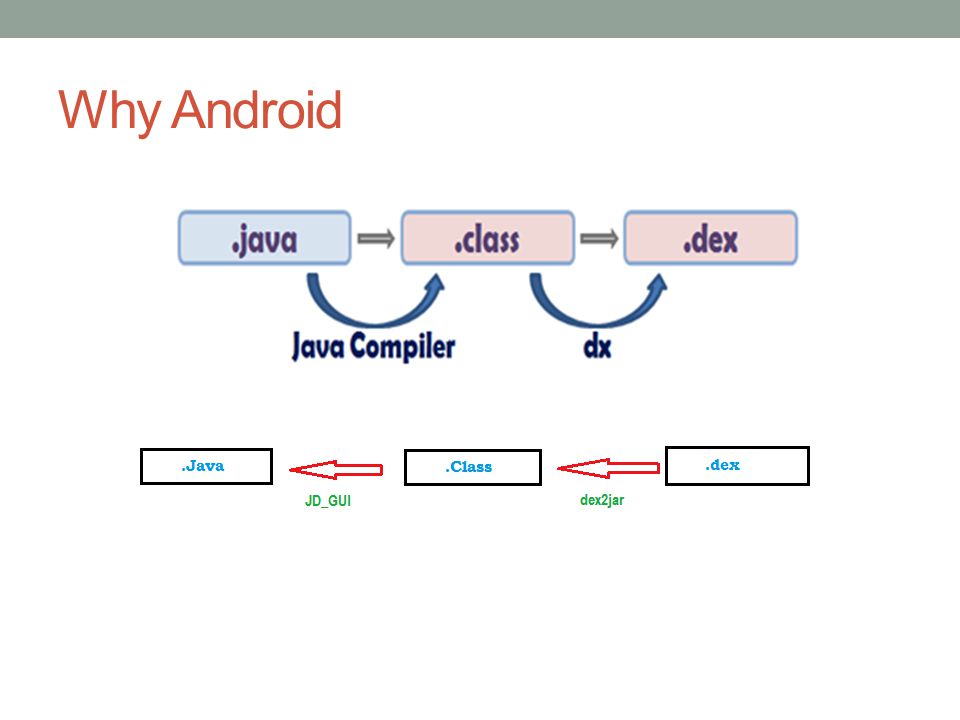 Why Android

.java

.class

.dex

Java Compiler

dx

.Java

.Class

.dex

JD_GUI

dex2jar